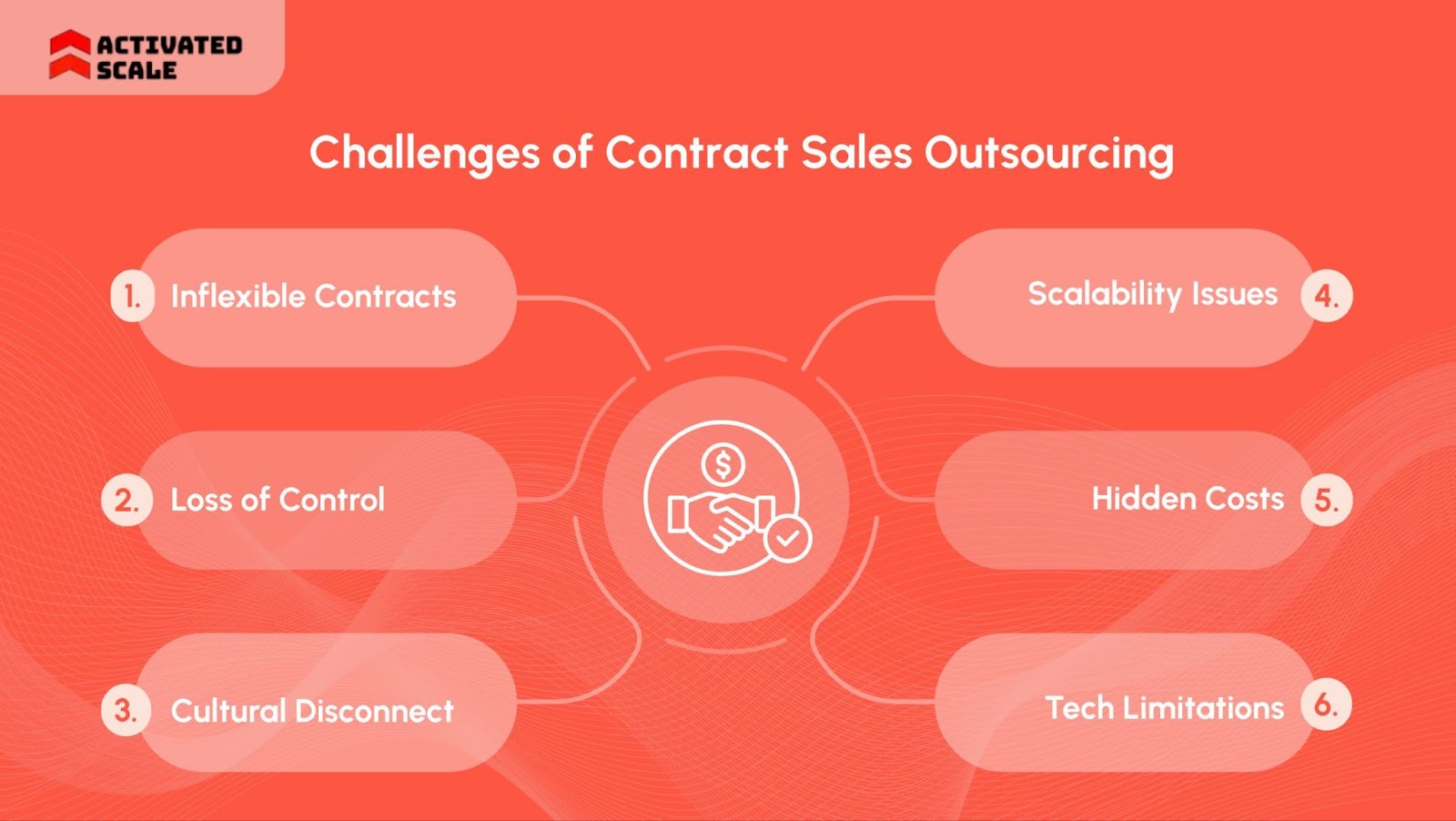 ACTIVATED SCALE

Challenges of Contract Sales Outsourcing

1. Inflexible Contracts

2. Loss of Control

3. Cultural Disconnect

Scalability Issues 4.

Hidden Costs 5.

Tech Limitations 6.